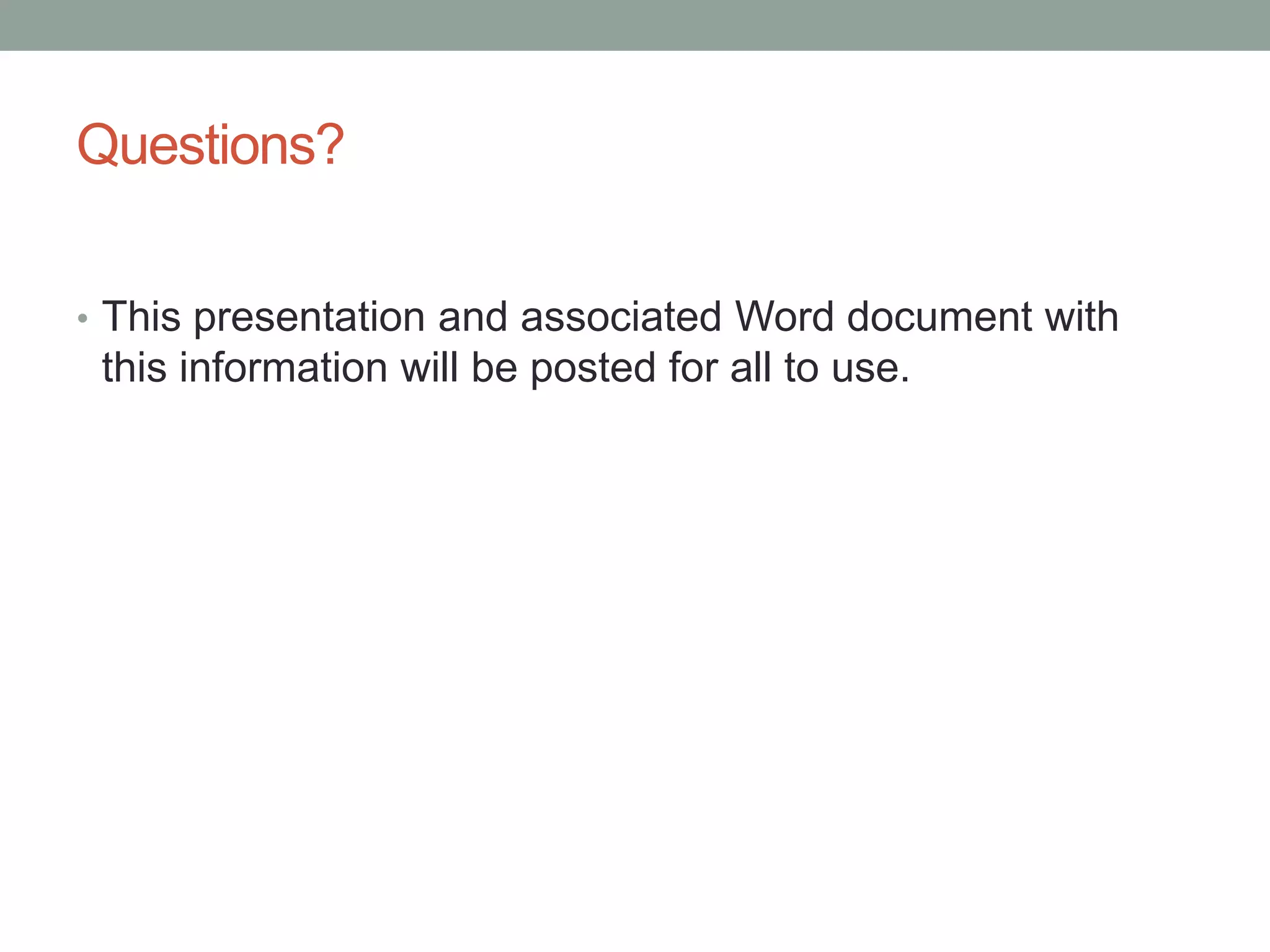 Questions?

• This presentation and associated Word document with this information will be posted for all to use.